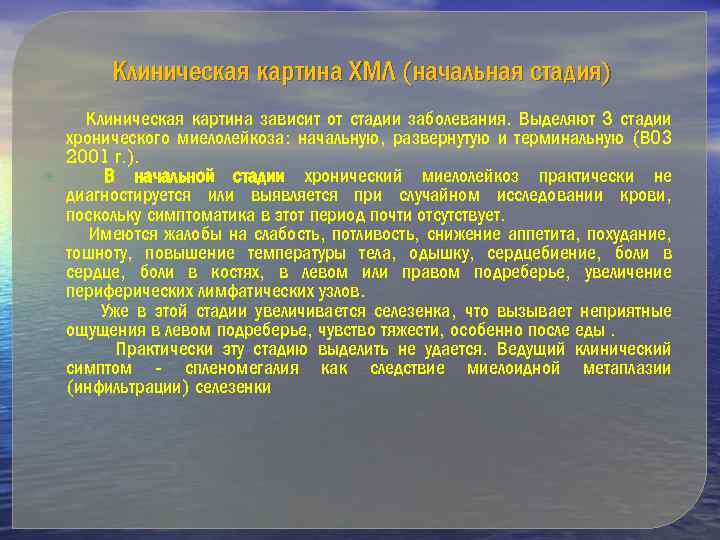 Клиническая картина ХМЛ (начальная стадия)

Клиническая картина зависит от стадии заболевания. Выделяют 3 стадии хронического миелолейкоза: начальную, развернутую и терминальную (ВОЗ 2001 г.).

В начальной стадии хронический миелолейкоз практически не диагностируется или выявляется при случайном исследовании крови, поскольку симптоматика в этот период почти отсутствует.

Имеются жалобы на слабость, потливость, снижение аппетита, похудание, тошноту, повышение температуры тела, одышку, сердцебиение, боли в сердце, боли в костях, в левом или правом подреберье, увеличение периферических лимфатических узлов.

Уже в этой стадии увеличивается селезенка, что вызывает неприятные ощущения в левом подреберье, чувство тяжести, особенно после еды .

Практически эту стадию выделить не удается. Ведущий клинический симптом - спленомегалия как следствие миелоидной метаплазии (инфильтрации) селезенки